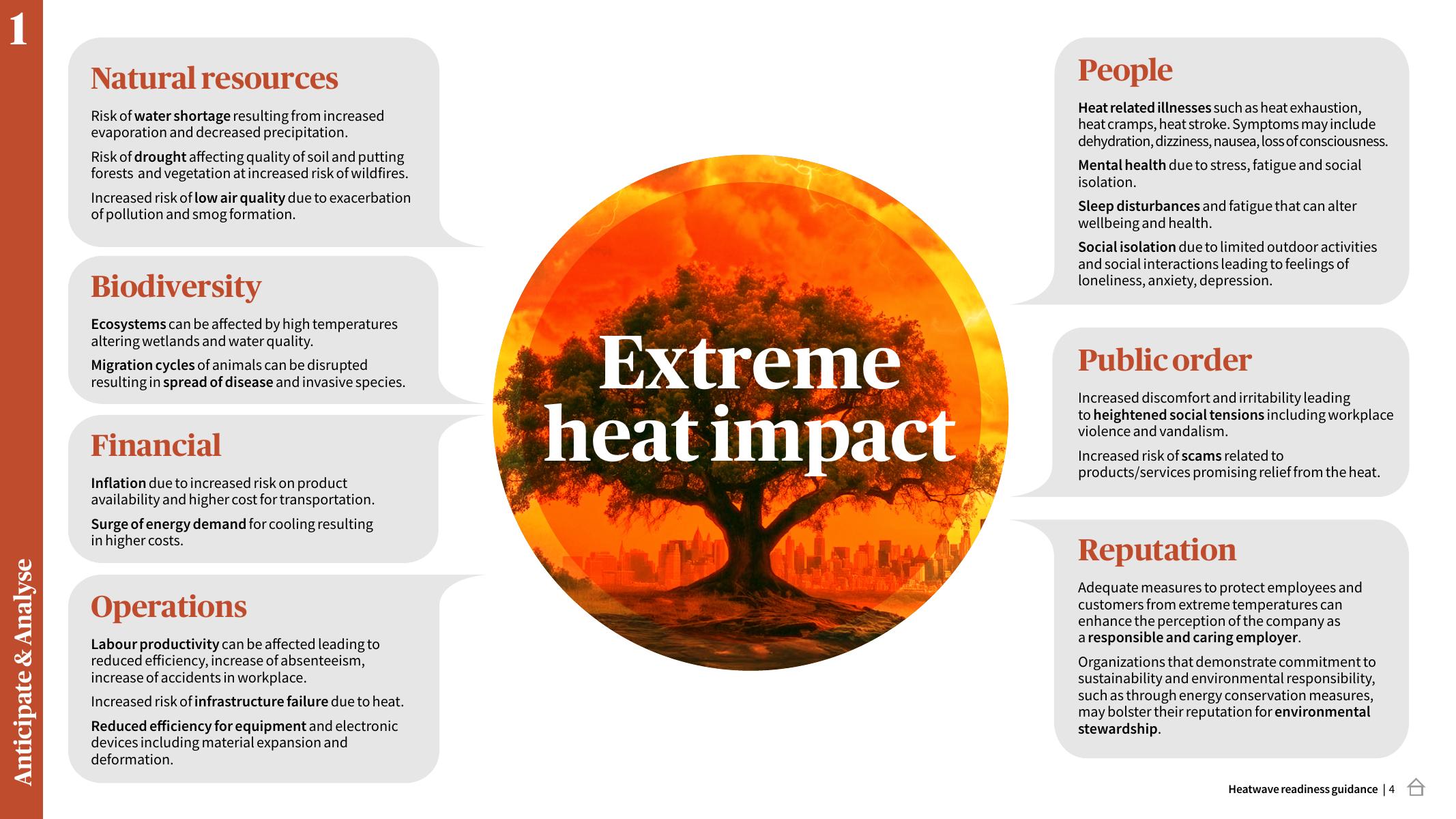 1

Anticipate & Analyse

Natural resources

Risk of water shortage resulting from increased evaporation and decreased precipitation.

Risk of drought affecting quality of soil and putting forests and vegetation at increased risk of wildfires.

Increased risk of low air quality due to exacerbation of pollution and smog formation.

Biodiversity

Ecosystems can be affected by high temperatures altering wetlands and water quality.

Migration cycles of animals can be disrupted resulting in spread of disease and invasive species.

Financial

Inflation due to increased risk on product availability and higher cost for transportation.

Surge of energy demand for cooling resulting in higher costs.

Operations

Labour productivity can be affected leading to reduced efficiency, increase of absenteeism, increase of accidents in workplace.

Increased risk of infrastructure failure due to heat.

Reduced efficiency for equipment and electronic devices including material expansion and deformation.

Extreme heat impact

People

Heat related illnesses such as heat exhaustion, heat cramps, heat stroke. Symptoms may include dehydration, dizziness, nausea, loss of consciousness.

Mental health due to stress, fatigue and social isolation.

Sleep disturbances and fatigue that can alter wellbeing and health.

Social isolation due to limited outdoor activities and social interactions leading to feelings of loneliness, anxiety, depression.

Public order

Increased discomfort and irritability leading to heightened social tensions including workplace violence and vandalism.

Increased risk of scams related to products/services promising relief from the heat.

Reputation

Adequate measures to protect employees and customers from extreme temperatures can enhance the perception of the company as a responsible and caring employer.

Organizations that demonstrate commitment to sustainability and environmental responsibility, such as through energy conservation measures, may bolster their reputation for environmental stewardship.

Heatwave readiness guidance | 4